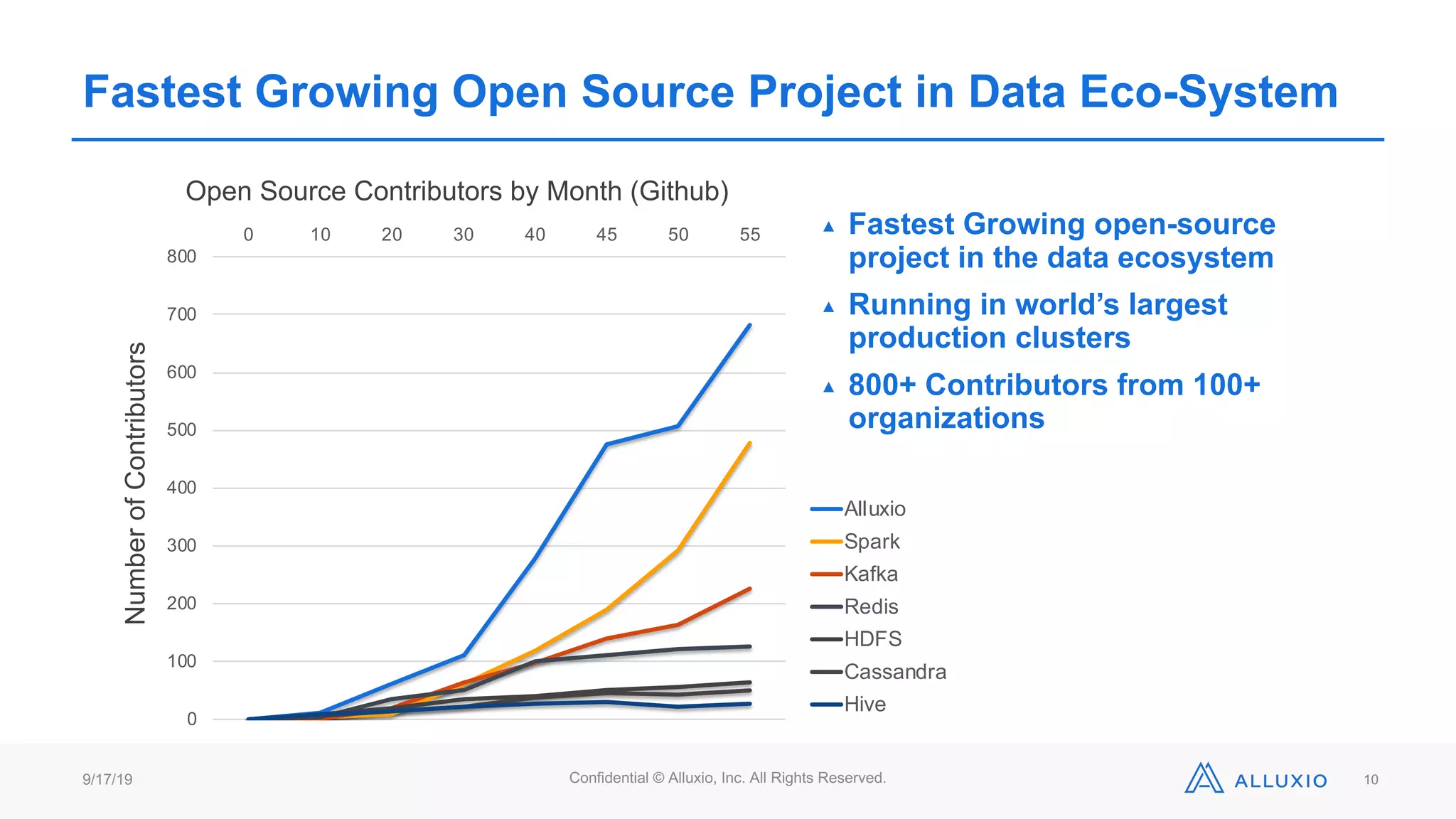 Fastest Growing Open Source Project in Data Eco-System

Open Source Contributors by Month (Github)

0 10 20 30 40 45 50 55

800
700
600
500
400
300
200
100
0

Number of Contributors

Alluxio
Spark
Kafka
Redis
HDFS
Cassandra
Hive

▲ Fastest Growing open-source project in the data ecosystem

▲ Running in world's largest production clusters

▲ 800+ Contributors from 100+ organizations

9/17/19

Confidential © Alluxio, Inc. All Rights Reserved.

ALLUXIO

10